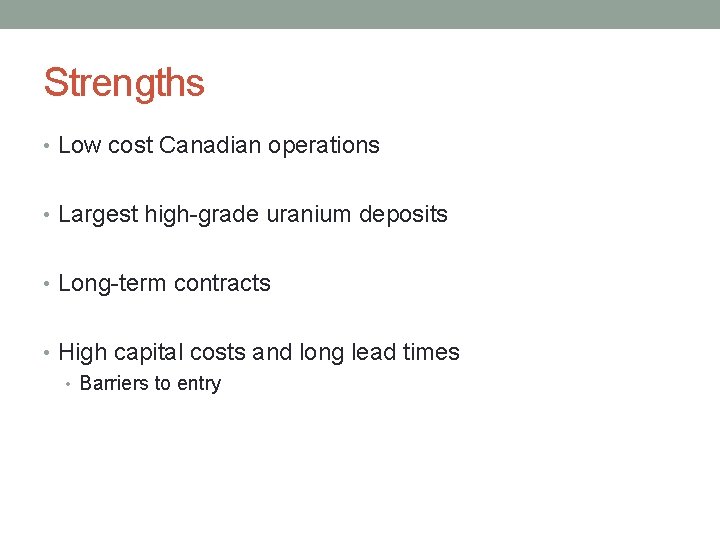 Strengths

• Low cost Canadian operations

• Largest high-grade uranium deposits

• Long-term contracts

• High capital costs and long lead times
  • Barriers to entry